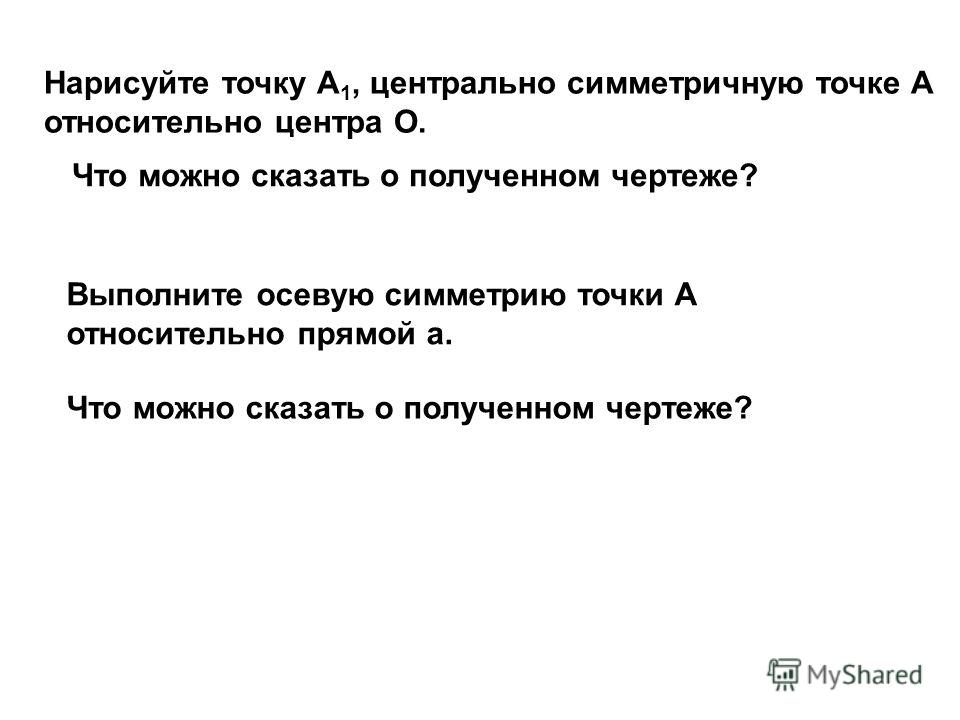 Нарисуйте точку $A_1$, центрально симметричную точке А относительно центра О.

Что можно сказать о полученном чертеже?

Выполните осевую симметрию точки А относительно прямой а.

Что можно сказать о полученном чертеже?

MyShared